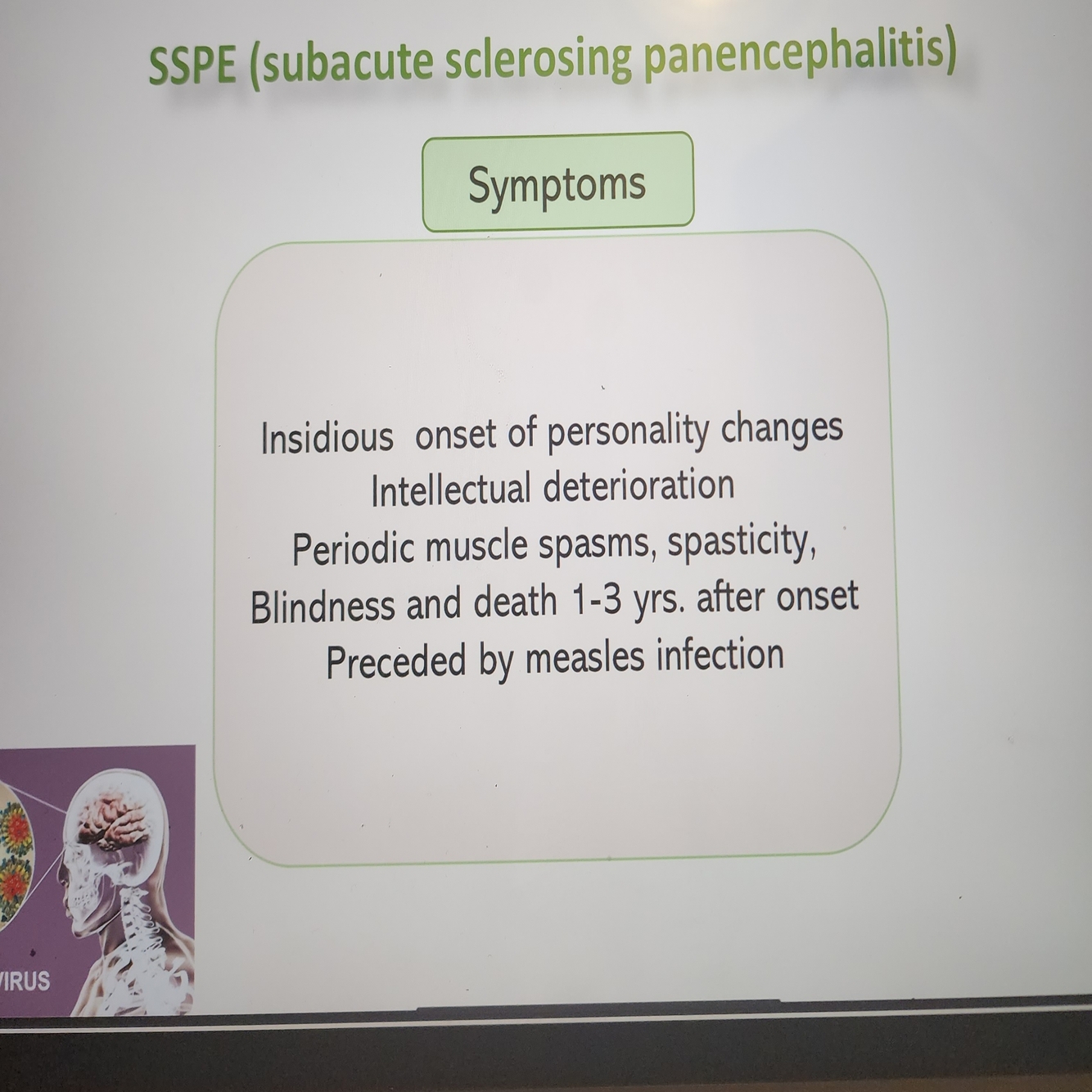 SSPE (subacute sclerosing panencephalitis)

Symptoms

Insidious onset of personality changes
Intellectual deterioration
Periodic muscle spasms, spasticity,
Blindness and death 1-3 yrs. after onset
Preceded by measles infection

VIRUS